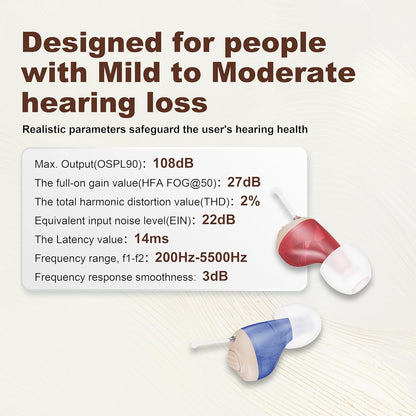 Designed for people with Mild to Moderate hearing loss

Realistic parameters safeguard the user's hearing health

Max. Output(OSPL90): 108dB
The full-on gain value(HFA FOG@50): 27dB
The total harmonic distortion value(THD): 2%
Equivalent input noise level(EIN): 22dB
The Latency value: 14ms
Frequency range, f1-f2: 200Hz-5500Hz
Frequency response smoothness: 3dB